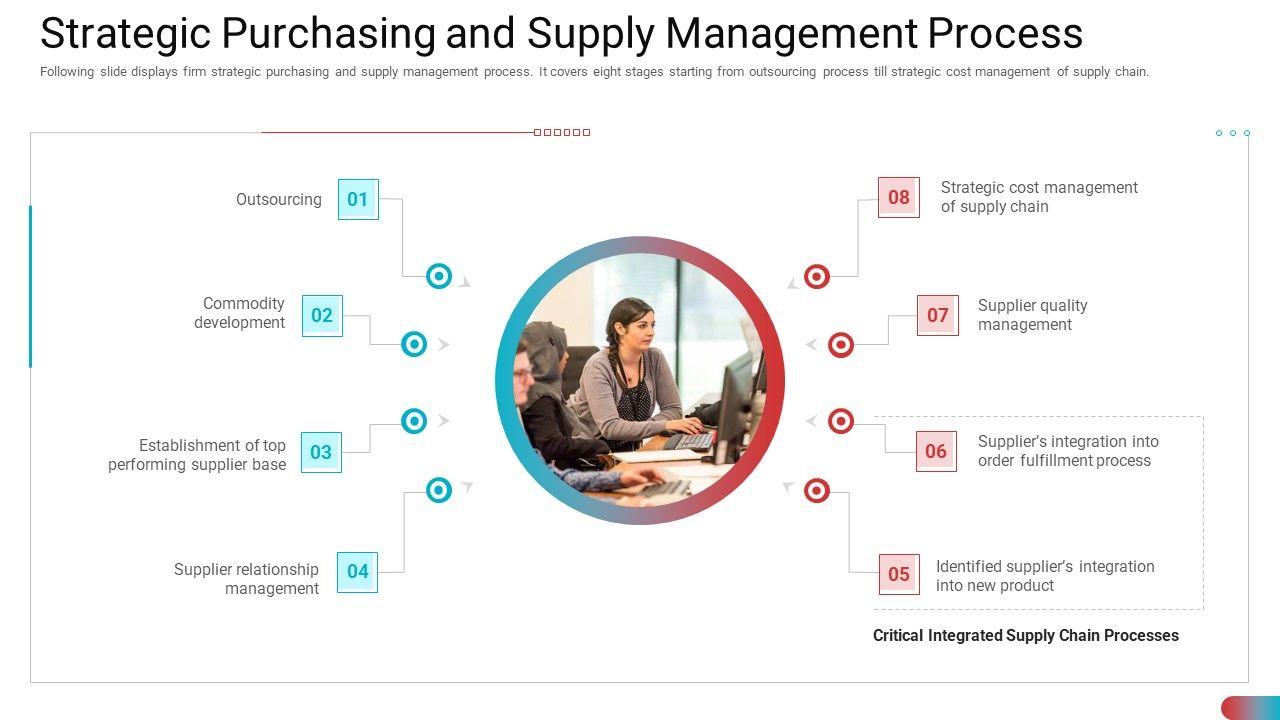 Strategic Purchasing and Supply Management Process

Following slide displays firm strategic purchasing and supply management process. It covers eight stages starting from outsourcing process till strategic cost management of supply chain.

Outsourcing 01

Commodity development 02

Establishment of top performing supplier base 03

Supplier relationship management 04

08 Strategic cost management of supply chain

07 Supplier quality management

06 Supplier's integration into order fulfillment process

05 Identified supplier's integration into new product

Critical Integrated Supply Chain Processes